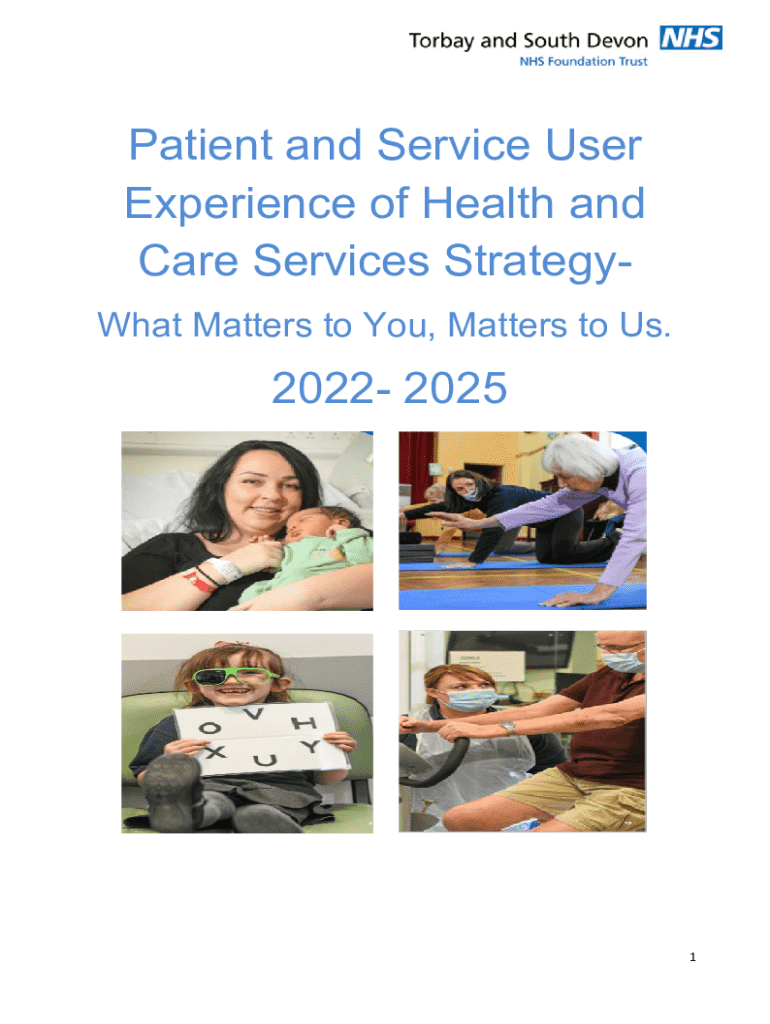 Torbay and South Devon NHS
NHS Foundation Trust

Patient and Service User Experience of Health and Care Services Strategy-

What Matters to You, Matters to Us.

2022- 2025

O V H
X U Y

1